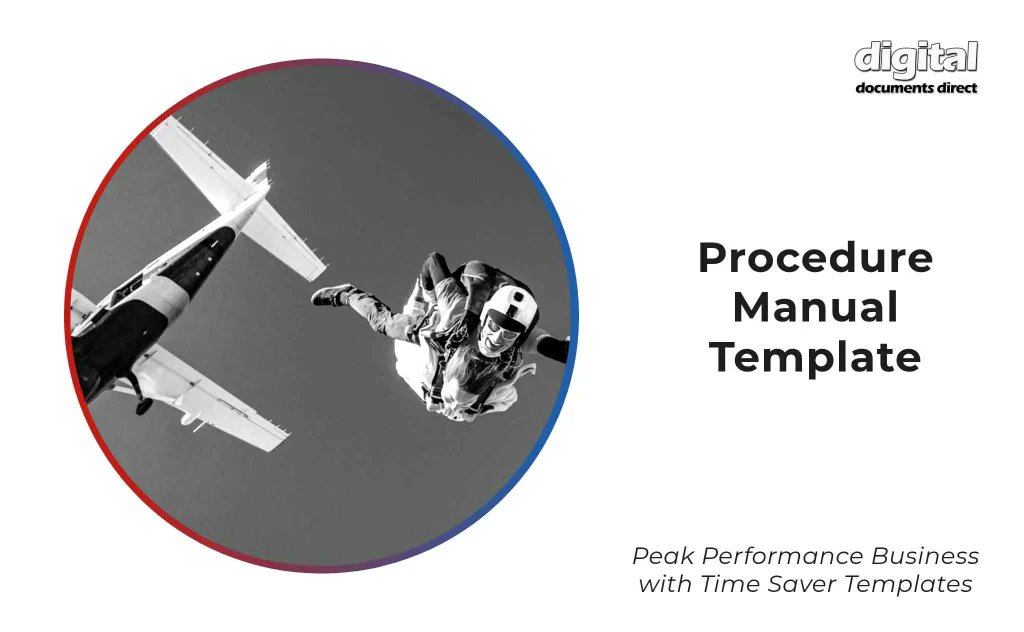 digital
documents direct

Procedure Manual Template

Peak Performance Business with Time Saver Templates